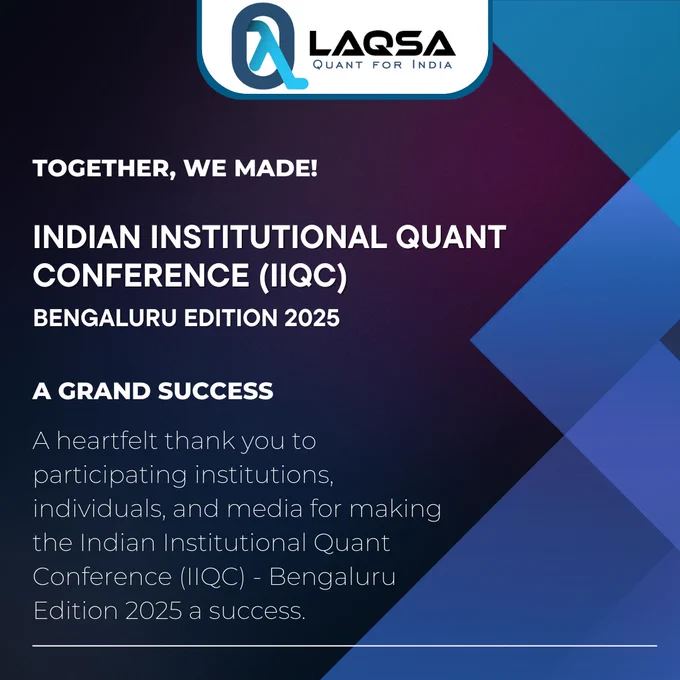 LAQSA
QUANT FOR INDIA

TOGETHER, WE MADE!

INDIAN INSTITUTIONAL QUANT CONFERENCE (IIQC)

BENGALURU EDITION 2025

A GRAND SUCCESS

A heartfelt thank you to participating institutions, individuals, and media for making the Indian Institutional Quant Conference (IIQC) - Bengaluru Edition 2025 a success.